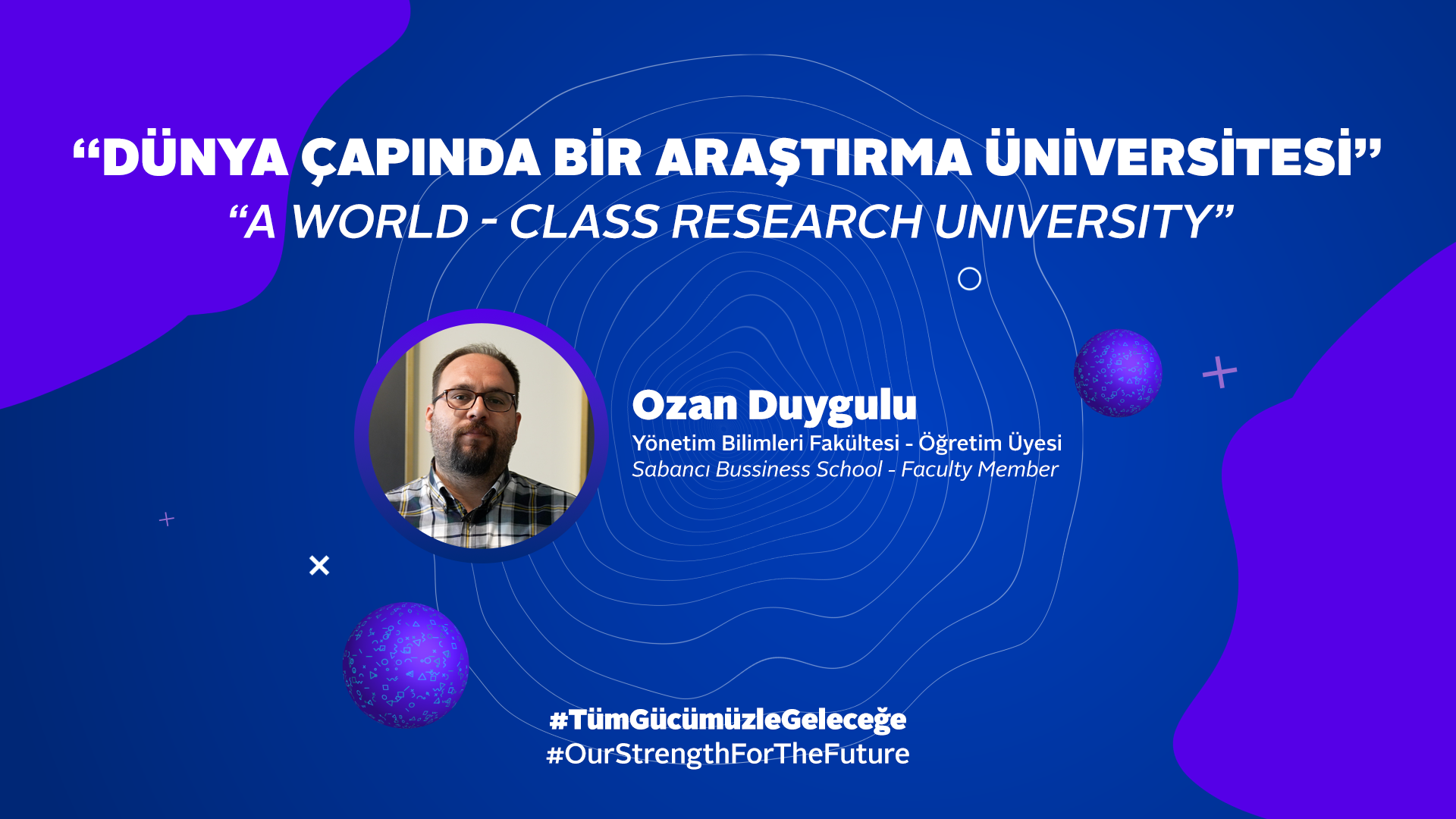 “DÜNYA ÇAPINDA BİR ARAŞTIRMA ÜNİVERSİTESİ”
“A WORLD - CLASS RESEARCH UNIVERSITY”

Ozan Duygulu
Yönetim Bilimleri Fakültesi - Öğretim Üyesi
Sabancı Bussiness School - Faculty Member

#TümGücümüzleGeleceğe
#OurStrengthForTheFuture